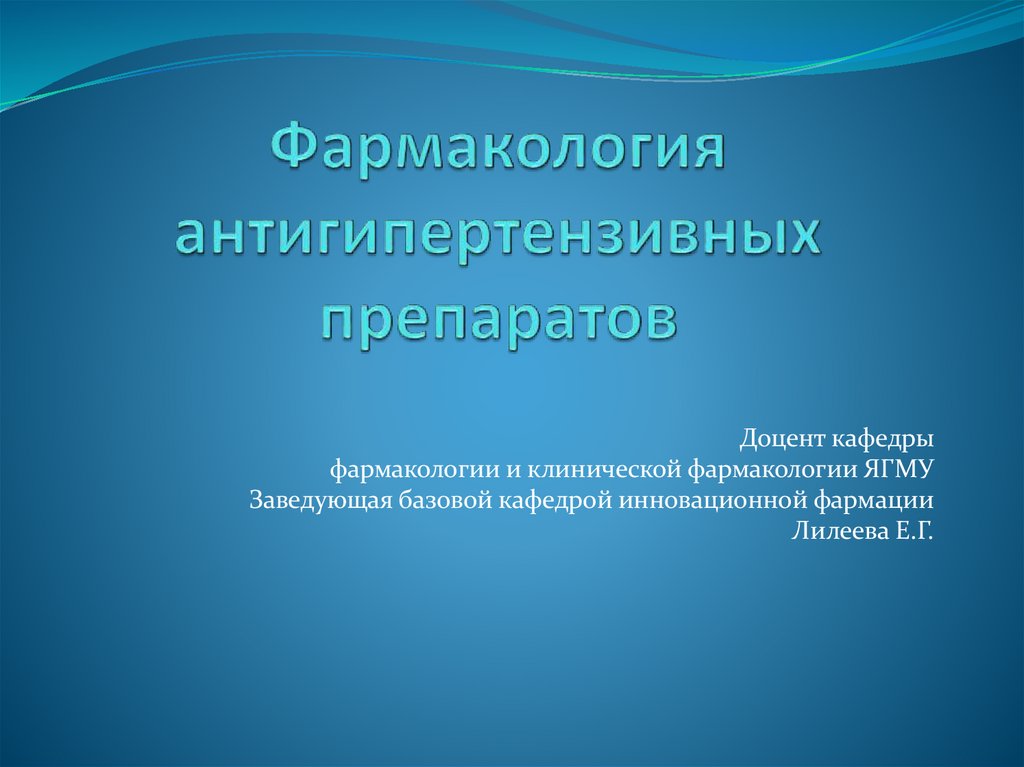 Фармакология антигипертензивных препаратов

Доцент кафедры
фармакологии и клинической фармакологии ЯГМУ
Заведующая базовой кафедрой инновационной фармации
Лилеева Е.Г.